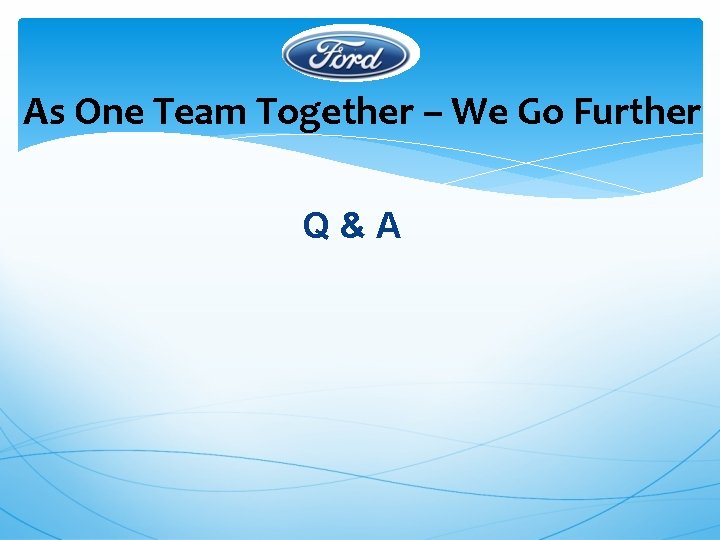 Ford

As One Team Together – We Go Further

Q & A